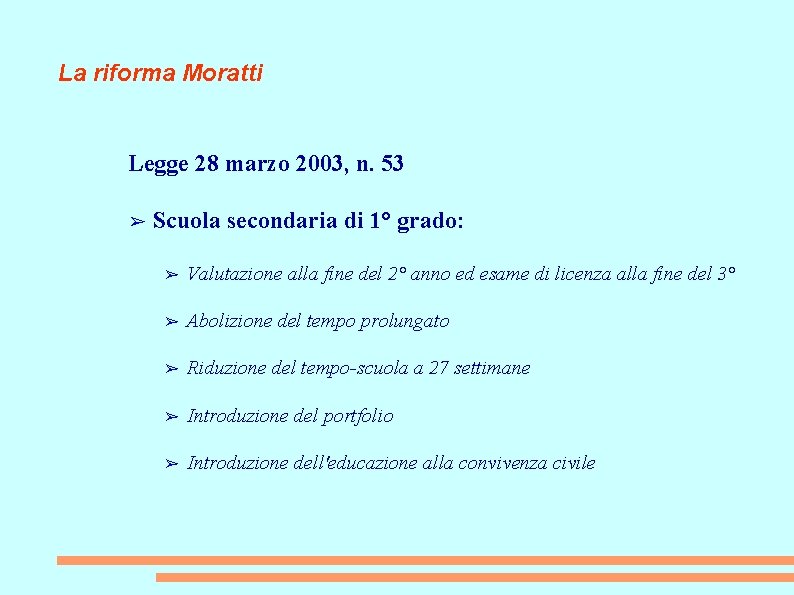 La riforma Moratti

Legge 28 marzo 2003, n. 53

➢ Scuola secondaria di 1° grado:

➢ Valutazione alla fine del 2° anno ed esame di licenza alla fine del 3°

➢ Abolizione del tempo prolungato

➢ Riduzione del tempo-scuola a 27 settimane

➢ Introduzione del portfolio

➢ Introduzione dell'educazione alla convivenza civile